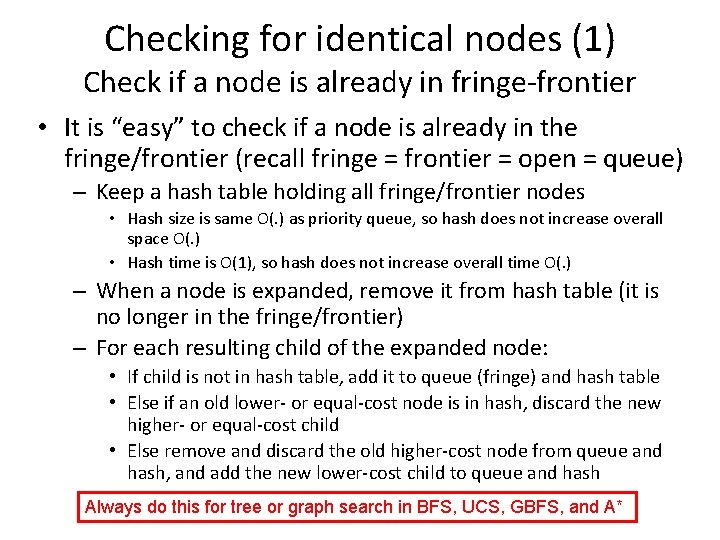 Checking for identical nodes (1)
Check if a node is already in fringe-frontier

• It is "easy" to check if a node is already in the fringe/frontier (recall fringe = frontier = open = queue)
– Keep a hash table holding all fringe/frontier nodes
• Hash size is same O(.) as priority queue, so hash does not increase overall space O(.)
• Hash time is O(1), so hash does not increase overall time O(.)
– When a node is expanded, remove it from hash table (it is no longer in the fringe/frontier)
– For each resulting child of the expanded node:
• If child is not in hash table, add it to queue (fringe) and hash table
• Else if an old lower- or equal-cost node is in hash, discard the new higher- or equal-cost child
• Else remove and discard the old higher-cost node from queue and hash, and add the new lower-cost child to queue and hash

Always do this for tree or graph search in BFS, UCS, GBFS, and A*